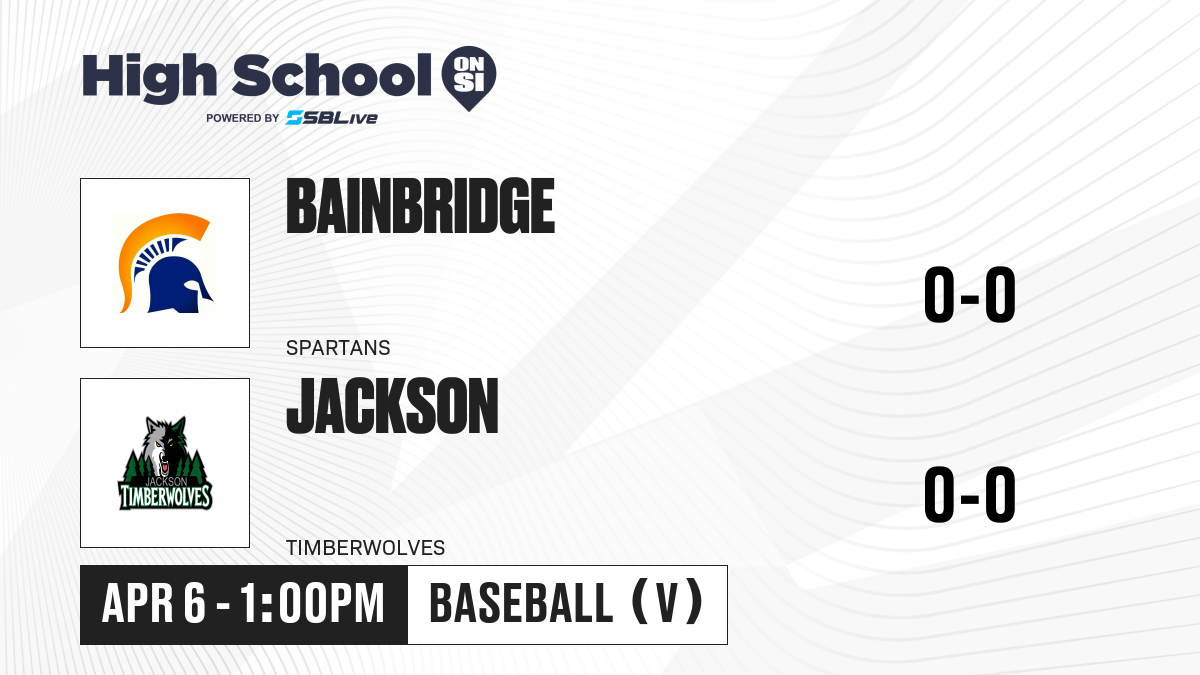 High School ON SI
POWERED BY SBLive

BAINBRIDGE
SPARTANS
0-0

JACKSON TIMBERWOLVES

JACKSON
TIMBERWOLVES
0-0

APR 6 - 1:00PM
BASEBALL (V)